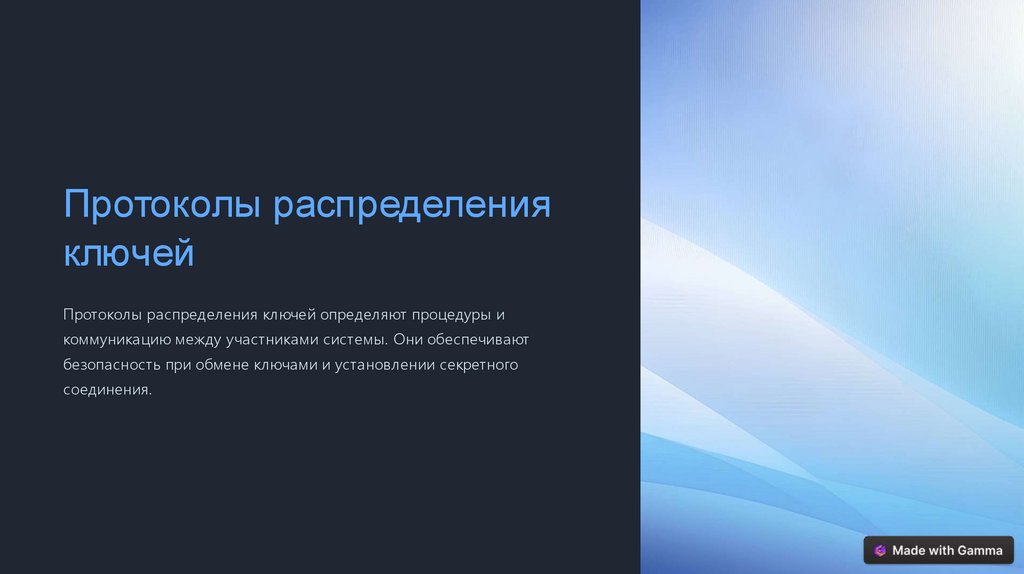 Протоколы распределения ключей

Протоколы распределения ключей определяют процедуры и коммуникацию между участниками системы. Они обеспечивают безопасность при обмене ключами и установлении секретного соединения.

Made with Gamma